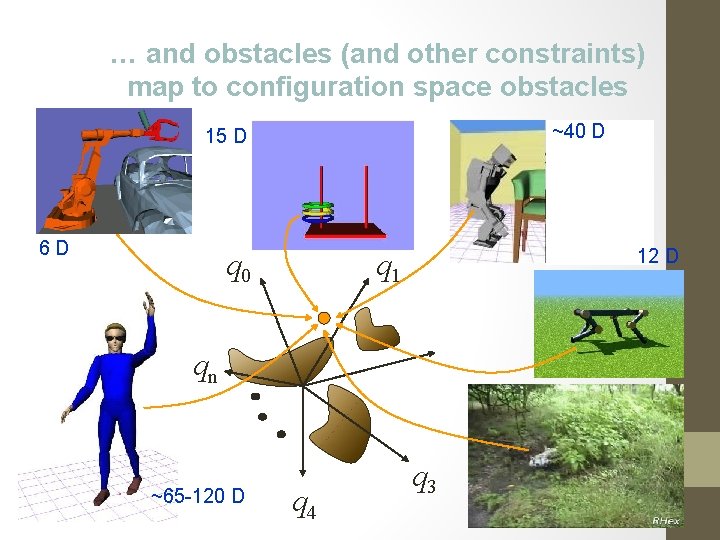 … and obstacles (and other constraints) map to configuration space obstacles

15 D

~40 D

6 D

12 D

$q_0$

$q_1$

$q_n$

$q_3$

$q_4$

~65-120 D

RHex